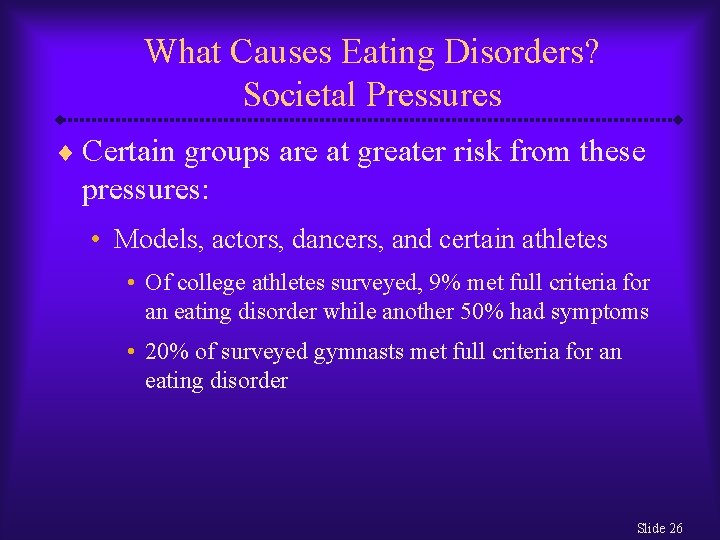 What Causes Eating Disorders?
Societal Pressures

♦ Certain groups are at greater risk from these pressures:

• Models, actors, dancers, and certain athletes

• Of college athletes surveyed, 9% met full criteria for an eating disorder while another 50% had symptoms

• 20% of surveyed gymnasts met full criteria for an eating disorder

Slide 26